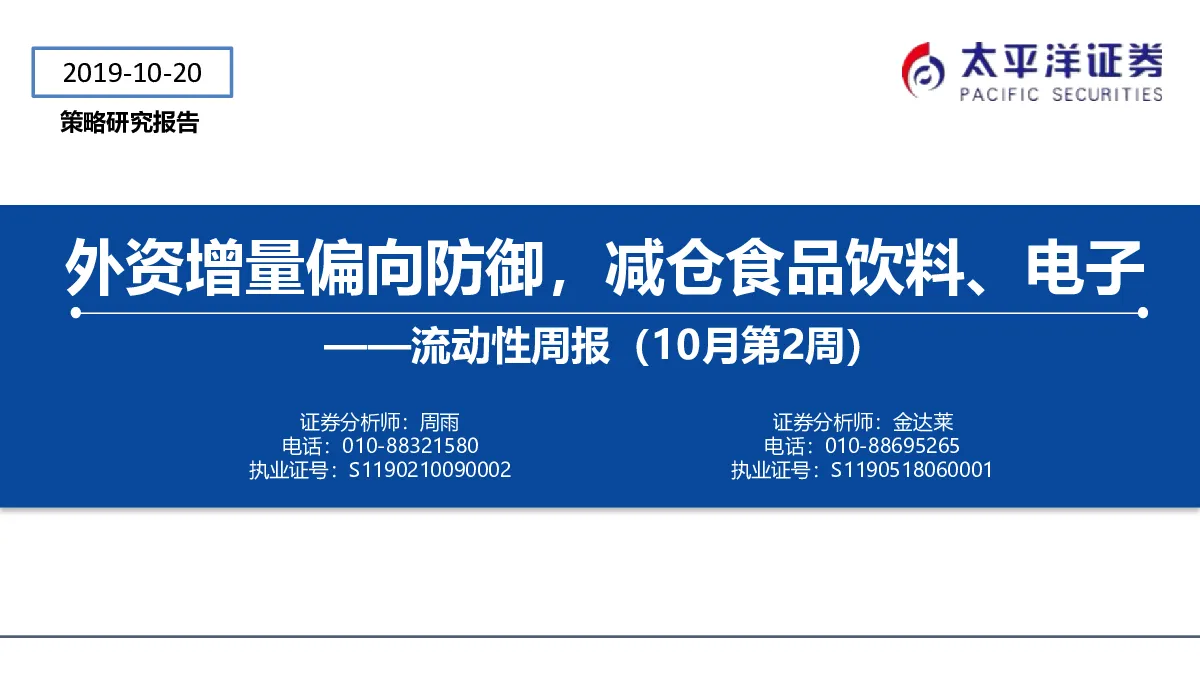 2019-10-20

策略研究报告

太平洋证券
PACIFIC SECURITIES

外资增量偏向防御，减仓食品饮料、电子

——流动性周报（10月第2周）

证券分析师：周雨
电话：010-88321580
执业证号：S1190210090002

证券分析师：金达莱
电话：010-88695265
执业证号：S1190518060001